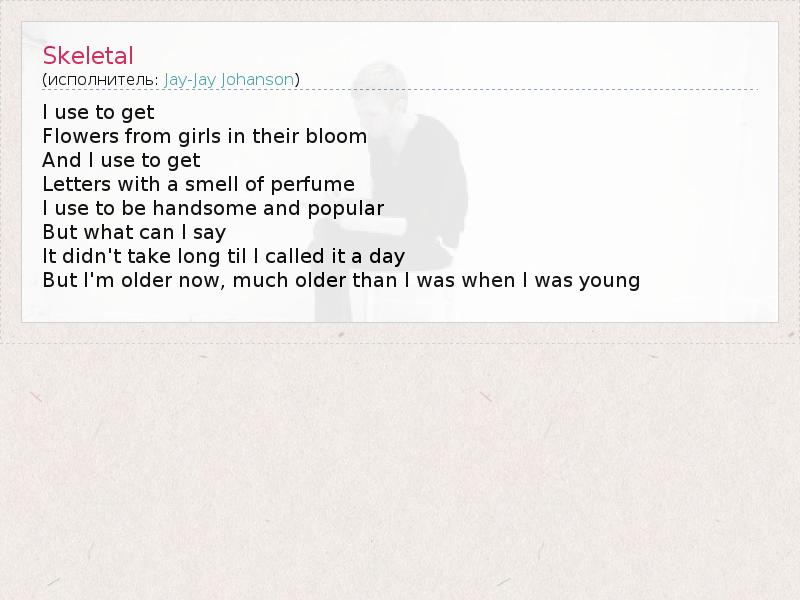 Skeletal
(исполнитель: Jay-Jay Johanson)

I use to get
Flowers from girls in their bloom
And I use to get
Letters with a smell of perfume
I use to be handsome and popular
But what can I say
It didn't take long til I called it a day
But I'm older now, much older than I was when I was young